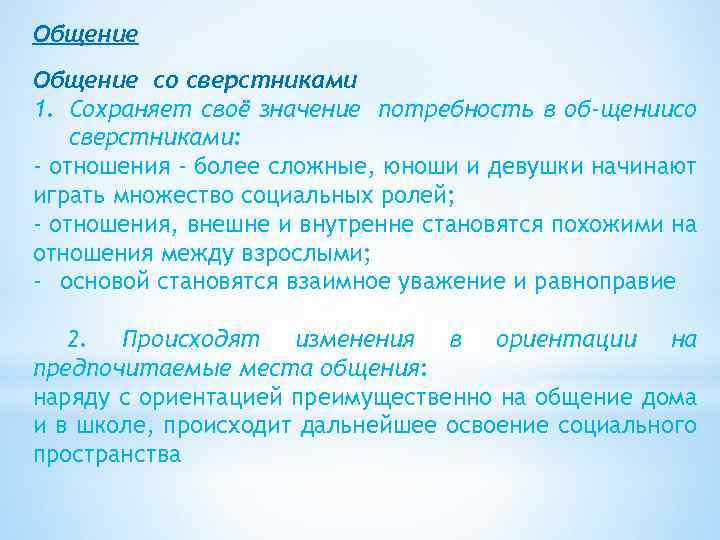 Общение

Общение со сверстниками
1. Сохраняет своё значение потребность в об-щениисо сверстниками:
- отношения - более сложные, юноши и девушки начинают играть множество социальных ролей;
- отношения, внешне и внутренне становятся похожими на отношения между взрослыми;
- основой становятся взаимное уважение и равноправие

2. Происходят изменения в ориентации на предпочитаемые места общения:
наряду с ориентацией преимущественно на общение дома и в школе, происходит дальнейшее освоение социального пространства